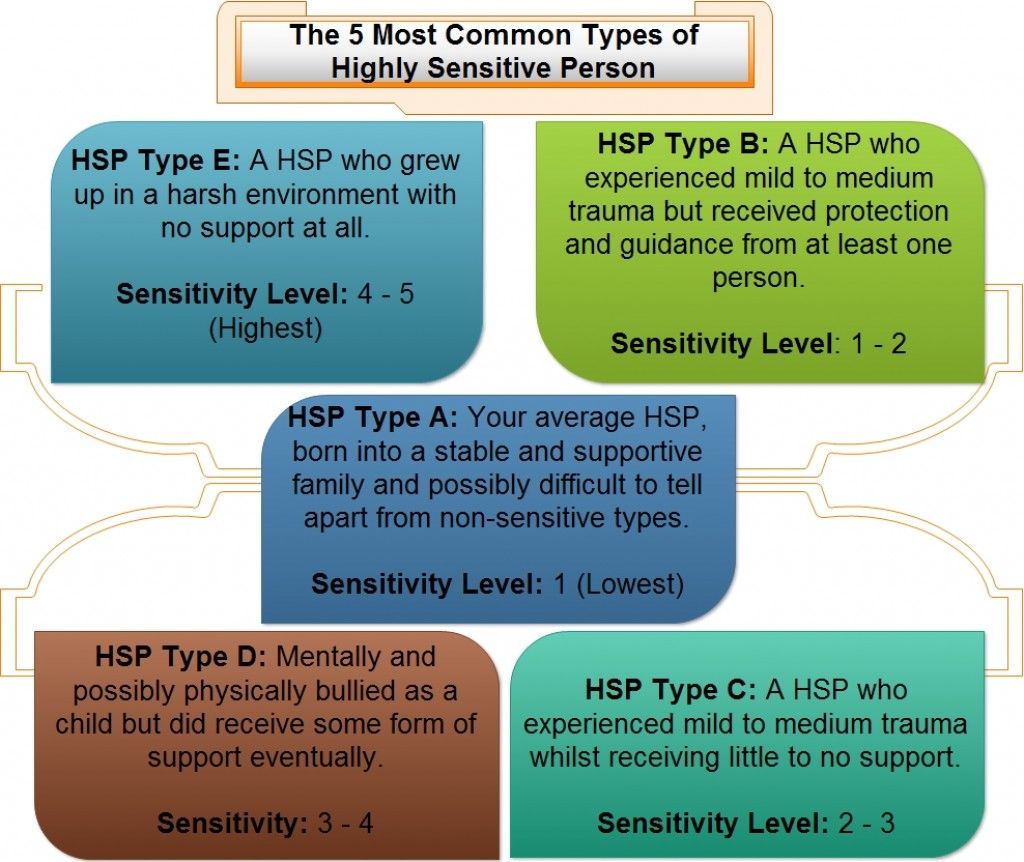 The 5 Most Common Types of Highly Sensitive Person

HSP Type E: A HSP who grew up in a harsh environment with no support at all.

Sensitivity Level: 4 - 5 (Highest)

HSP Type B: A HSP who experienced mild to medium trauma but received protection and guidance from at least one person.

Sensitivity Level: 1 - 2

HSP Type A: Your average HSP, born into a stable and supportive family and possibly difficult to tell apart from non-sensitive types.

Sensitivity Level: 1 (Lowest)

HSP Type D: Mentally and possibly physically bullied as a child but did receive some form of support eventually.

Sensitivity: 3 - 4

HSP Type C: A HSP who experienced mild to medium trauma whilst receiving little to no support.

Sensitivity Level: 2 - 3